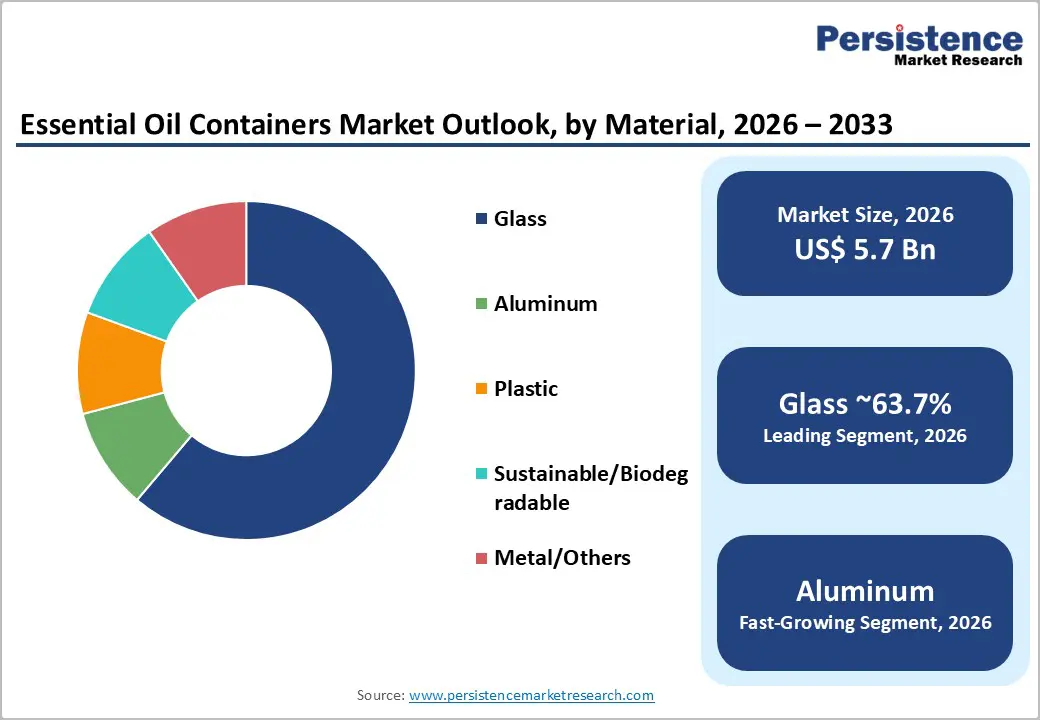 Persistence
Market Research

Essential Oil Containers Market Outlook, by Material, 2026 – 2033

Glass

Aluminum

Plastic

Sustainable/Biodegradable

Metal/Others

Market Size, 2026
US$ 5.7 Bn

Glass ~63.7%
Leading Segment, 2026

Aluminum
Fast-Growing Segment, 2026

Source: www.persistencemarketresearch.com